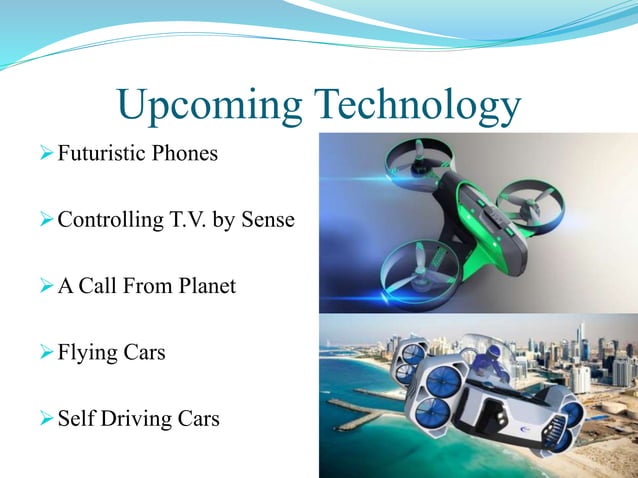 Upcoming Technology

➢ Futuristic Phones

➢ Controlling T.V. by Sense

➢ A Call From Planet

➢ Flying Cars

➢ Self Driving Cars